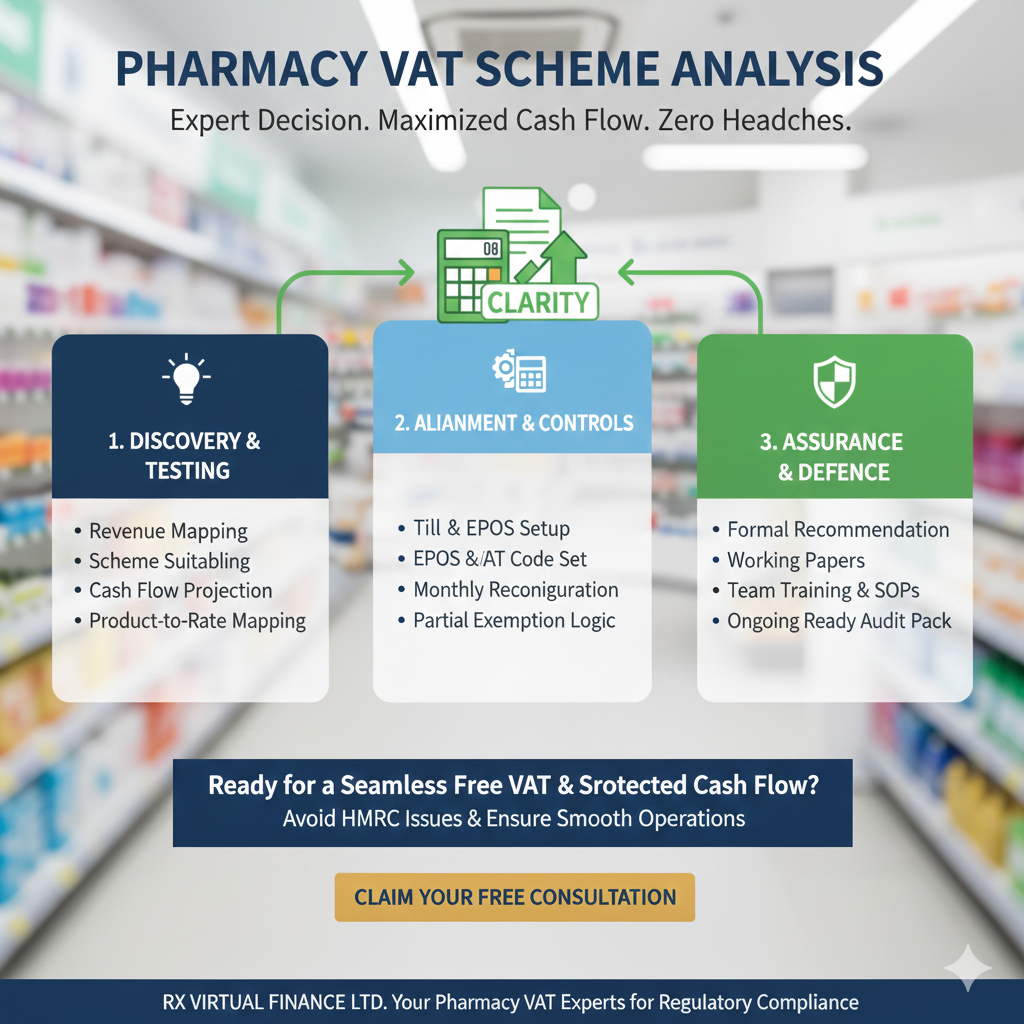 PHARMACY VAT SCHEME ANALYSIS

Expert Decision. Maximized Cash Flow. Zero Headches.

08

CLARITY

1. DISCOVERY & TESTING

• Revenue Mapping
• Scheme Suitabling
• Cash Flow Projection
• Product-to-Rate Mapping

2. ALIANMENT & CONTROLS

• Till & EPOS Setup
• EPOS &/AT Code Set
• Monthly Reconiguration
• Partial Exemption Logic

3. ASSURANCE & DEFENCE

• Formal Recommendation
• Working Papers
• Team Training & SOPs
• Ongoing Ready Audit Pack

Ready for a Seamless Free VAT & Srotected Cash Flow?
Avoid HMRC Issues & Ensure Smooth Operations

CLAIM YOUR FREE CONSULTATION

RX VIRTUAL FINANCE LTD. Your Pharmacy VAT Experts for Regulatory Compliance